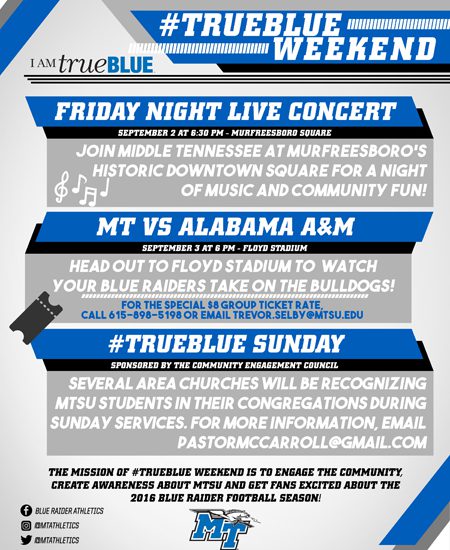 #TRUEBLUE WEEKEND

I AM trueBLUE

FRIDAY NIGHT LIVE CONCERT

SEPTEMBER 2 AT 6:30 PM - MURFREESBORO SQUARE

JOIN MIDDLE TENNESSEE AT MURFREESBORO'S HISTORIC DOWNTOWN SQUARE FOR A NIGHT OF MUSIC AND COMMUNITY FUN!

MT VS ALABAMA A&M

SEPTEMBER 3 AT 6 PM - FLOYD STADIUM

HEAD OUT TO FLOYD STADIUM TO WATCH YOUR BLUE RAIDERS TAKE ON THE BULLDOGS!

FOR THE SPECIAL $8 GROUP TICKET RATE, CALL 615-898-5198 OR EMAIL TREVOR.SELBY@MTSU.EDU

#TRUEBLUE SUNDAY

SPONSORED BY THE COMMUNITY ENGAGEMENT COUNCIL

SEVERAL AREA CHURCHES WILL BE RECOGNIZING MTSU STUDENTS IN THEIR CONGREGATIONS DURING SUNDAY SERVICES. FOR MORE INFORMATION, EMAIL PASTORMCCARROLL@GMAIL.COM

THE MISSION OF #TRUEBLUE WEEKEND IS TO ENGAGE THE COMMUNITY, CREATE AWARENESS ABOUT MTSU AND GET FANS EXCITED ABOUT THE 2016 BLUE RAIDER FOOTBALL SEASON!

BLUE RAIDER ATHLETICS
@MTATHLETICS
@MTATHLETICS

MT